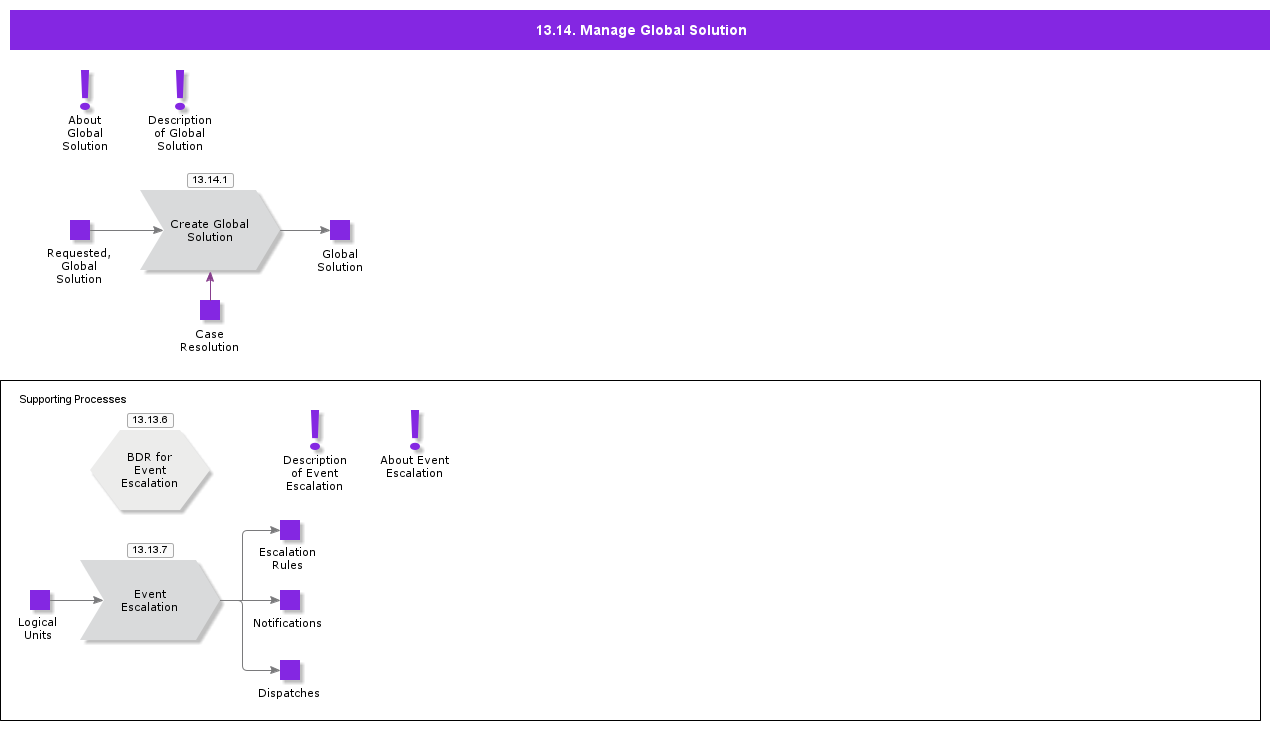 13.14. Manage Global Solution

About Global Solution

Description of Global Solution

13.14.1

Requested, Global Solution

Create Global Solution

Global Solution

Case Resolution

Supporting Processes

13.13.6

BDR for Event Escalation

Description of Event Escalation

About Event Escalation

13.13.7

Logical Units

Event Escalation

Escalation Rules

Notifications

Dispatches